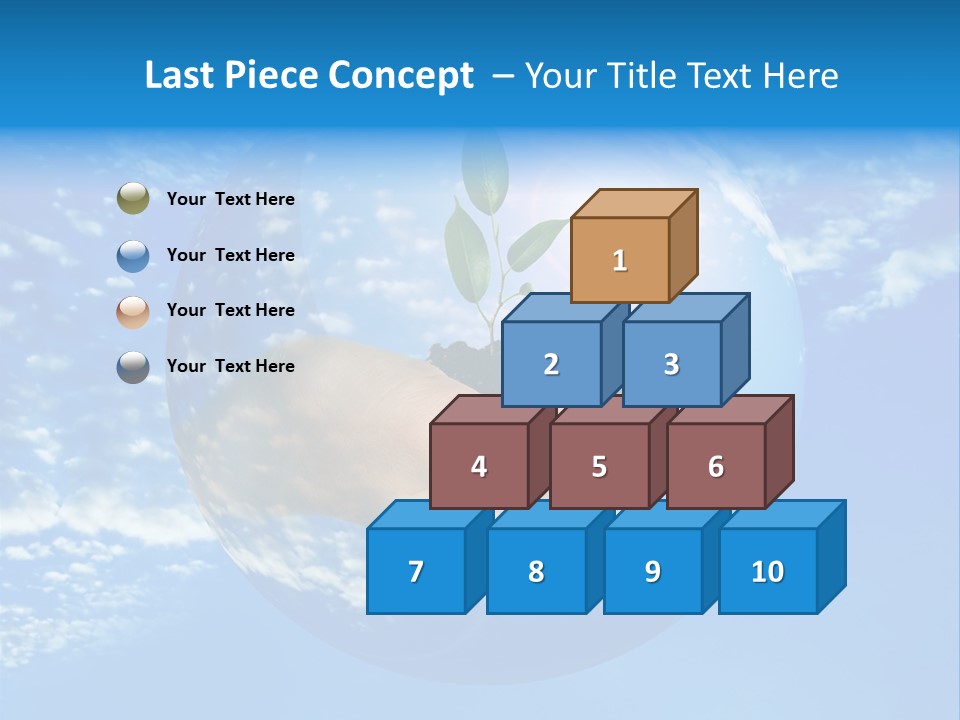 Last Piece Concept – Your Title Text Here

Your Text Here

Your Text Here

Your Text Here

Your Text Here

1

2 3

4 5 6

7 8 9 10